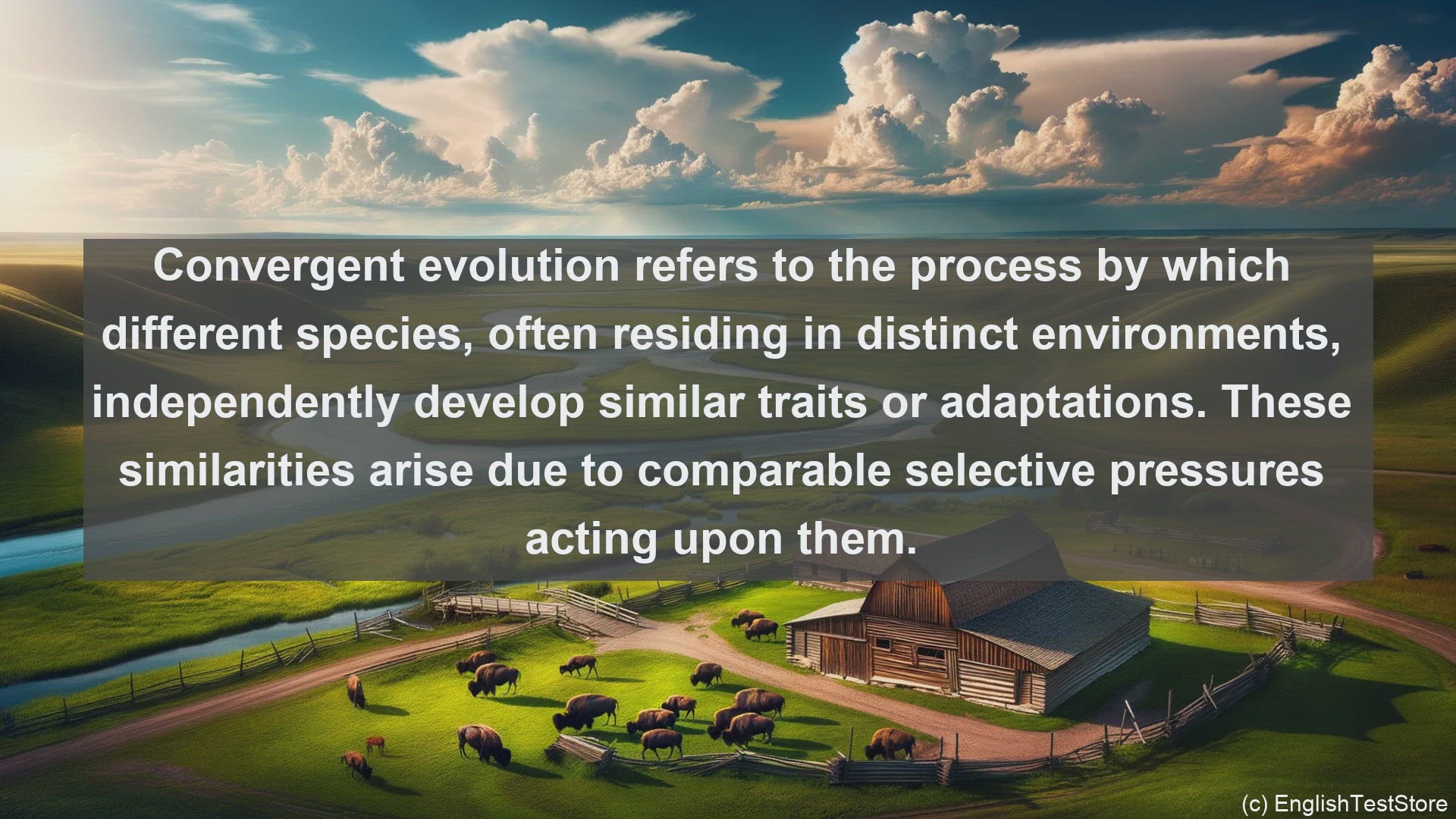 Convergent evolution refers to the process by which different species, often residing in distinct environments, independently develop similar traits or adaptations. These similarities arise due to comparable selective pressures acting upon them.

(c) EnglishTestStore